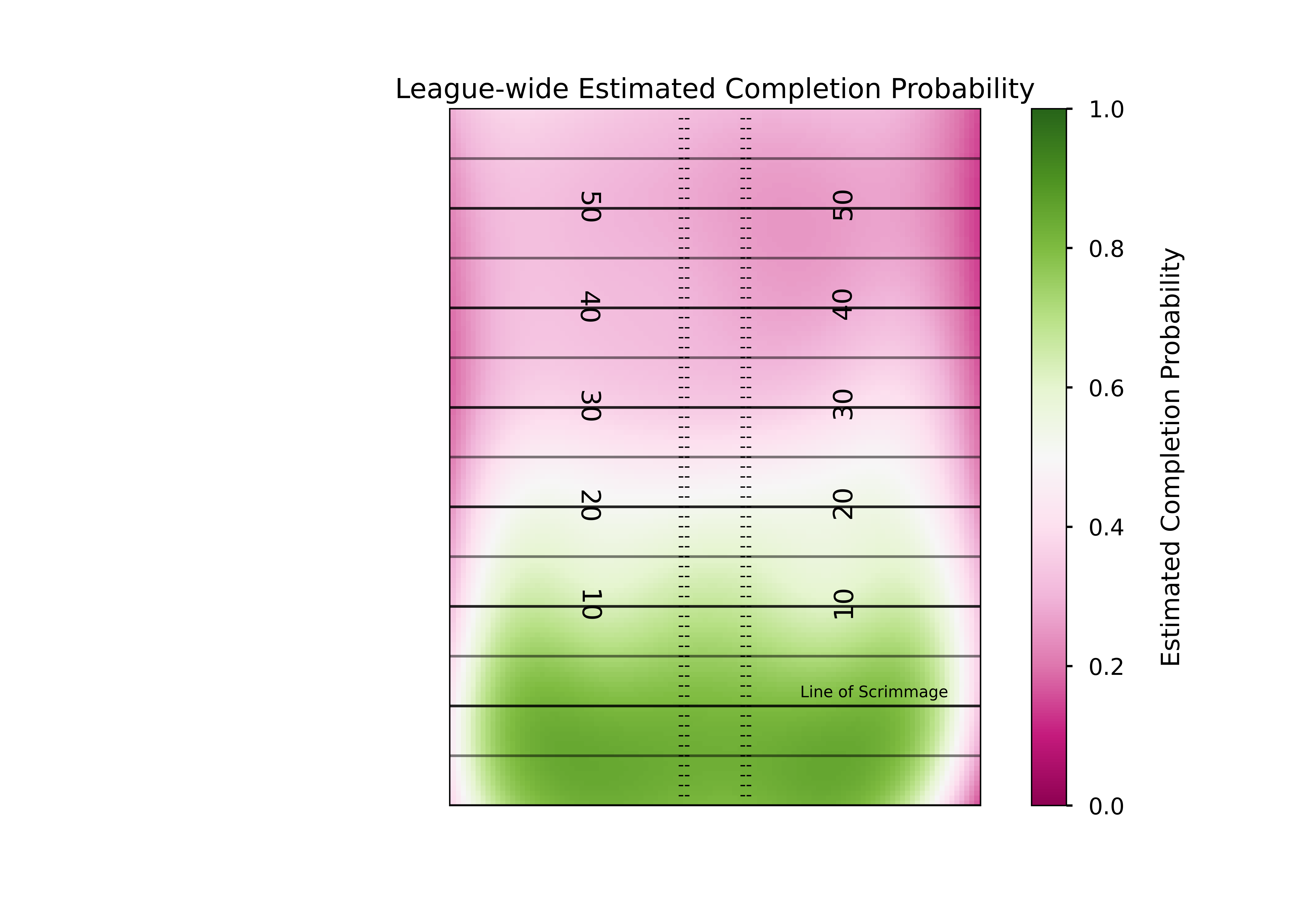 League-wide Estimated Completion Probability

50 50
40 40
30 30
20 20
10 10

Line of Scrimmage

1.0
0.8
0.6
0.4
0.2
0.0

Estimated Completion Probability